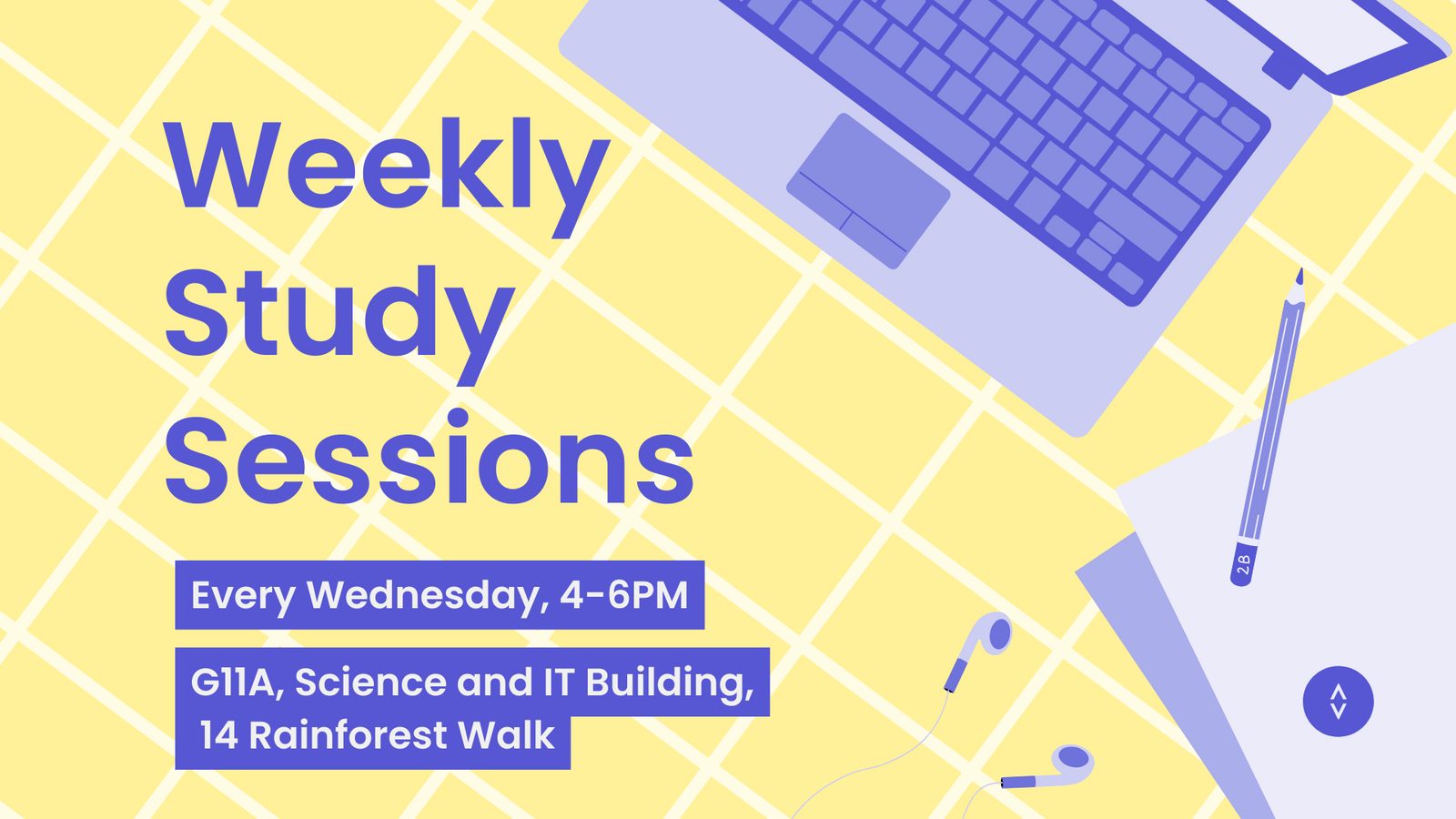 Weekly Study Sessions

Every Wednesday, 4-6PM

G11A, Science and IT Building, 14 Rainforest Walk

2B